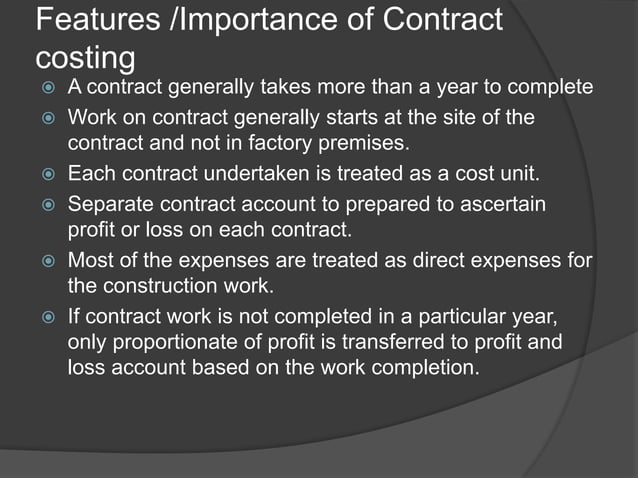 Features /Importance of Contract costing

- A contract generally takes more than a year to complete
- Work on contract generally starts at the site of the contract and not in factory premises.
- Each contract undertaken is treated as a cost unit.
- Separate contract account to prepared to ascertain profit or loss on each contract.
- Most of the expenses are treated as direct expenses for the construction work.
- If contract work is not completed in a particular year, only proportionate of profit is transferred to profit and loss account based on the work completion.